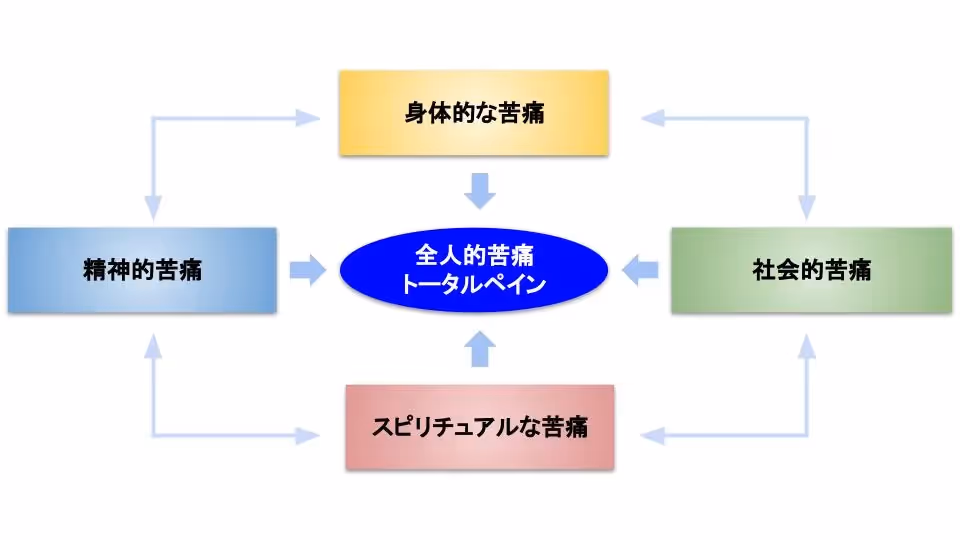 身体的な苦痛

精神的苦痛

全人的苦痛
トータルペイン

社会的苦痛

スピリチュアルな苦痛